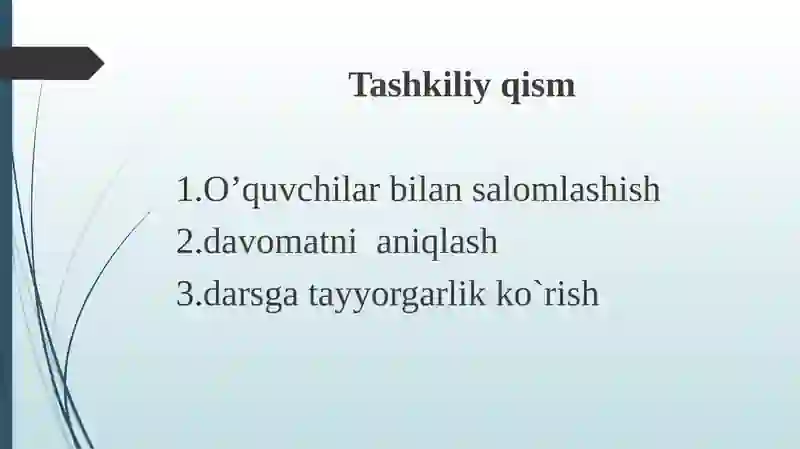 Tashkiliy qism

1.O’quvchilar bilan salomlashish
2.davomatni aniqlash
3.darsga tayyorgarlik ko`rish